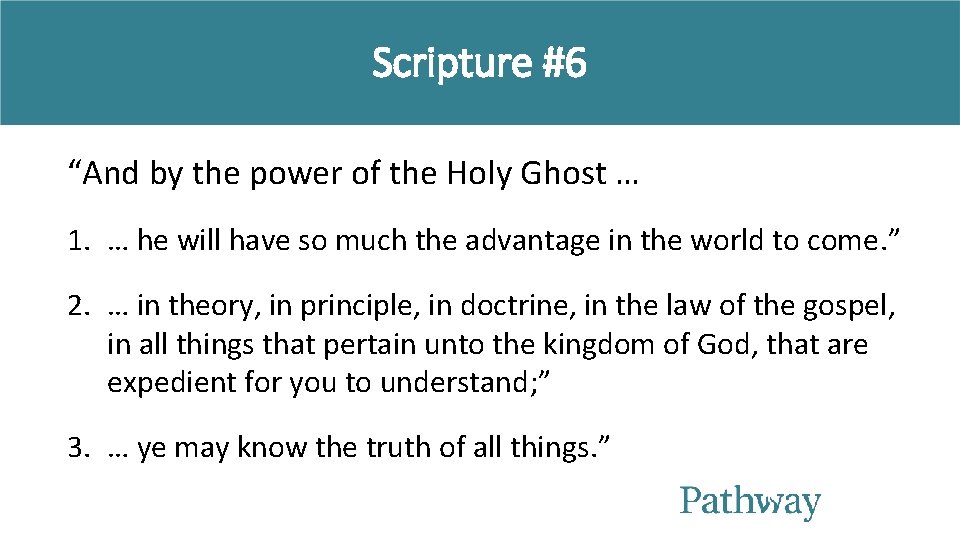 Scripture #6

“And by the power of the Holy Ghost …

1. … he will have so much the advantage in the world to come.”

2. … in theory, in principle, in doctrine, in the law of the gospel, in all things that pertain unto the kingdom of God, that are expedient for you to understand;”

3. … ye may know the truth of all things.”

Pathway